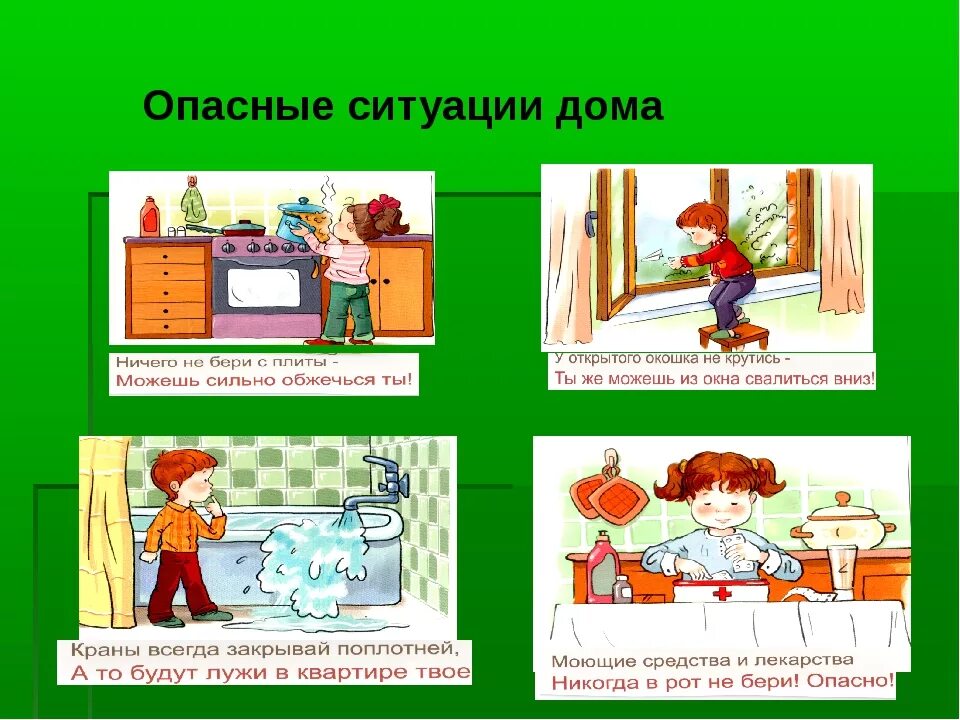 Опасные ситуации дома

Ничего не бери с плиты -
Можешь сильно обжечься ты!

У открытого окошка не крутись -
Ты же можешь из окна свалиться вниз!

Краны всегда закрывай поплотней,
А то будут лужи в квартире твое

Моющие средства и лекарства
Никогда в рот не бери! Опасно!